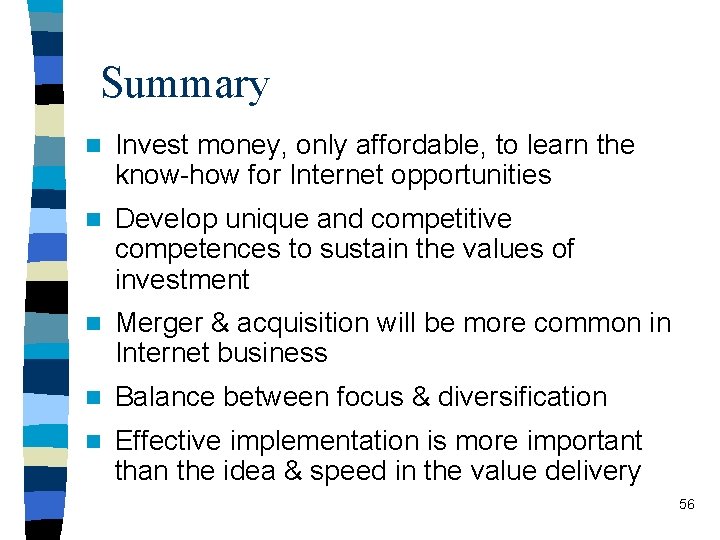 Summary

• Invest money, only affordable, to learn the know-how for Internet opportunities

• Develop unique and competitive competences to sustain the values of investment

• Merger & acquisition will be more common in Internet business

• Balance between focus & diversification

• Effective implementation is more important than the idea & speed in the value delivery

56